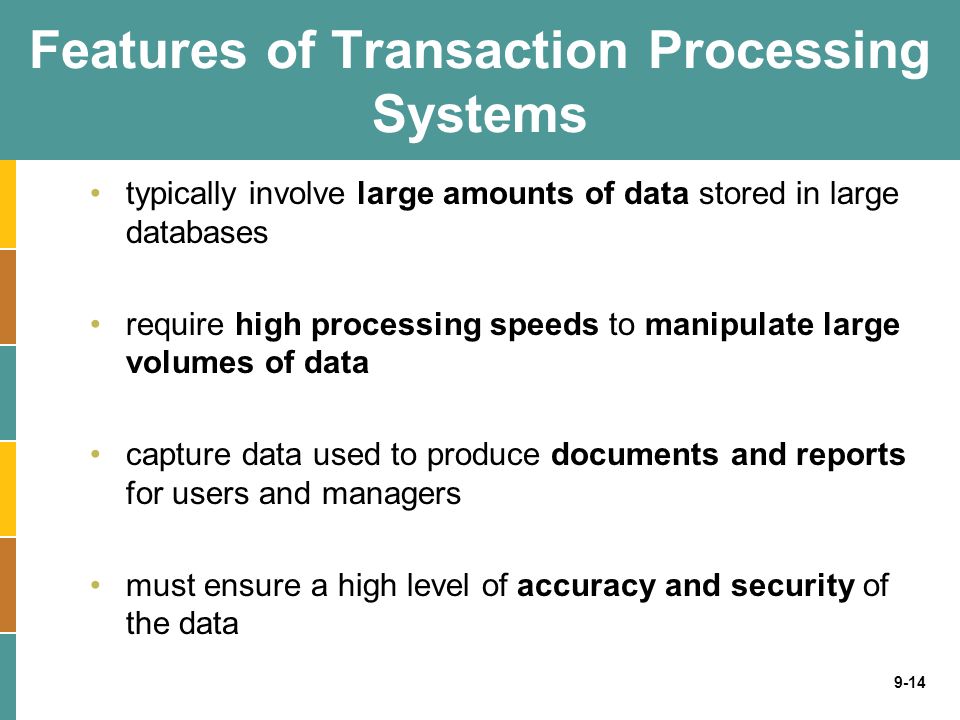 Features of Transaction Processing Systems

• typically involve large amounts of data stored in large databases

• require high processing speeds to manipulate large volumes of data

• capture data used to produce documents and reports for users and managers

• must ensure a high level of accuracy and security of the data

9-14